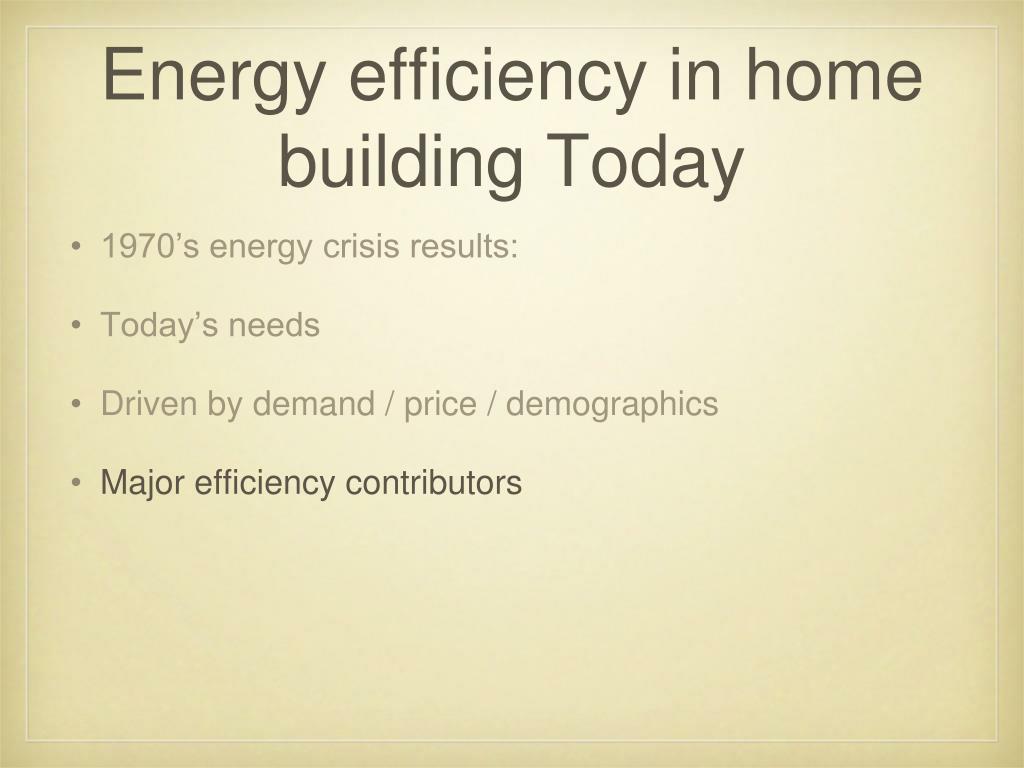 Energy efficiency in home building Today

• 1970’s energy crisis results:

• Today’s needs

• Driven by demand / price / demographics

• Major efficiency contributors